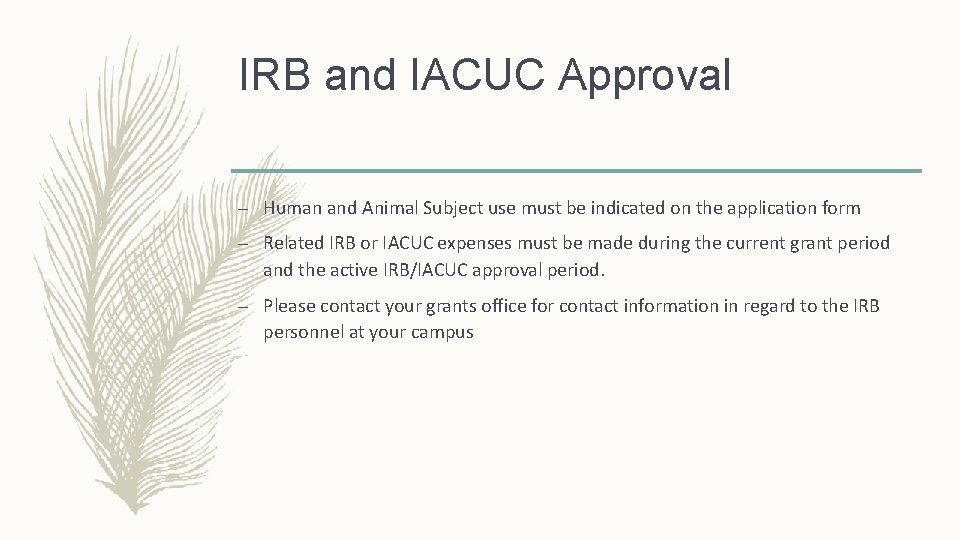 IRB and IACUC Approval

– Human and Animal Subject use must be indicated on the application form

– Related IRB or IACUC expenses must be made during the current grant period and the active IRB/IACUC approval period.

– Please contact your grants office for contact information in regard to the IRB personnel at your campus